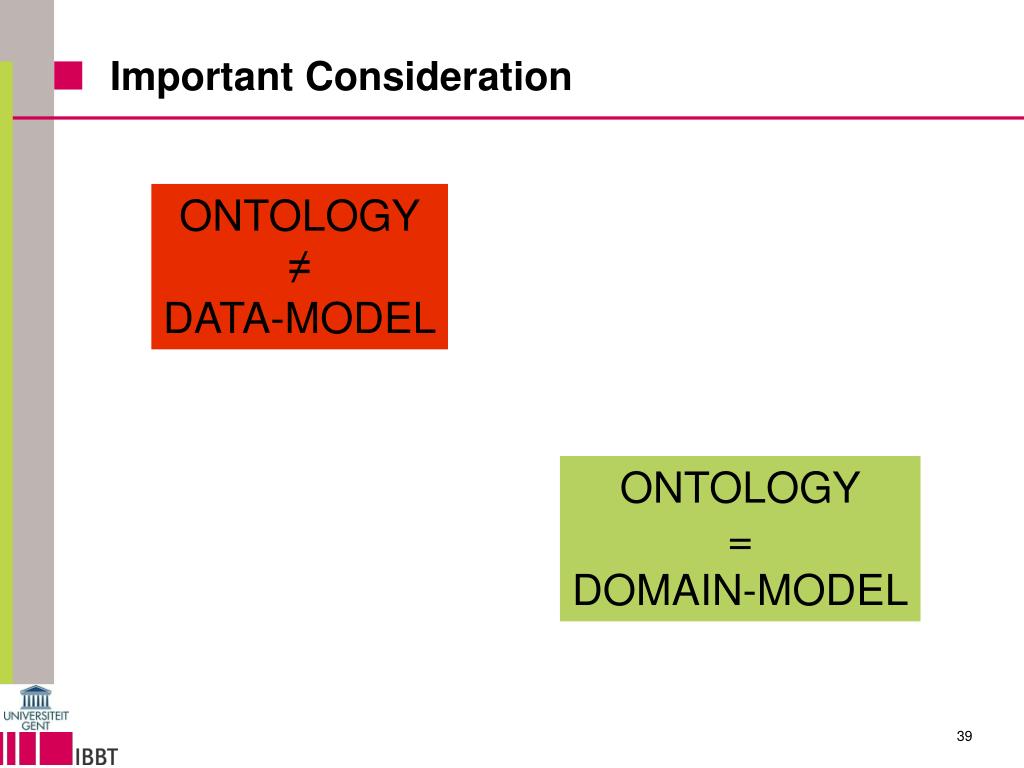 Important Consideration

ONTOLOGY
≠
DATA-MODEL

ONTOLOGY
=
DOMAIN-MODEL

UNIVERSITEIT GENT

IBBT

39